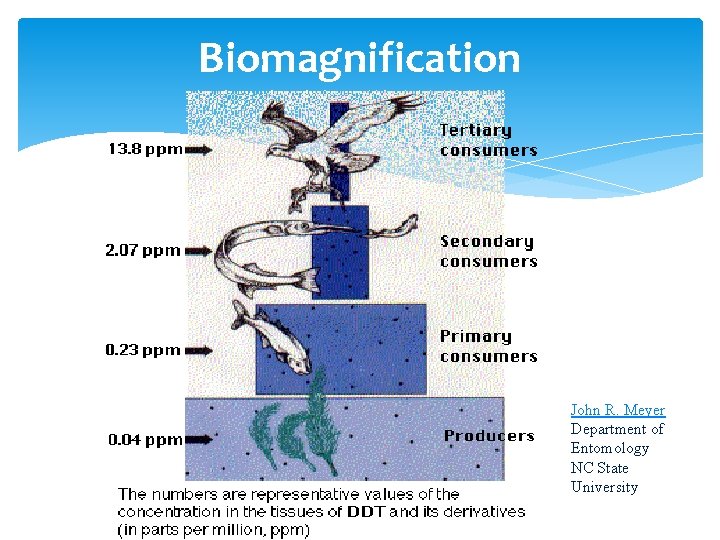 Biomagnification

13.8 ppm

Tertiary consumers

2.07 ppm

Secondary consumers

0.23 ppm

Primary consumers

0.04 ppm

Producers

The numbers are representative values of the concentration in the tissues of DDT and its derivatives (in parts per million, ppm)

John R. Meyer
Department of Entomology
NC State University